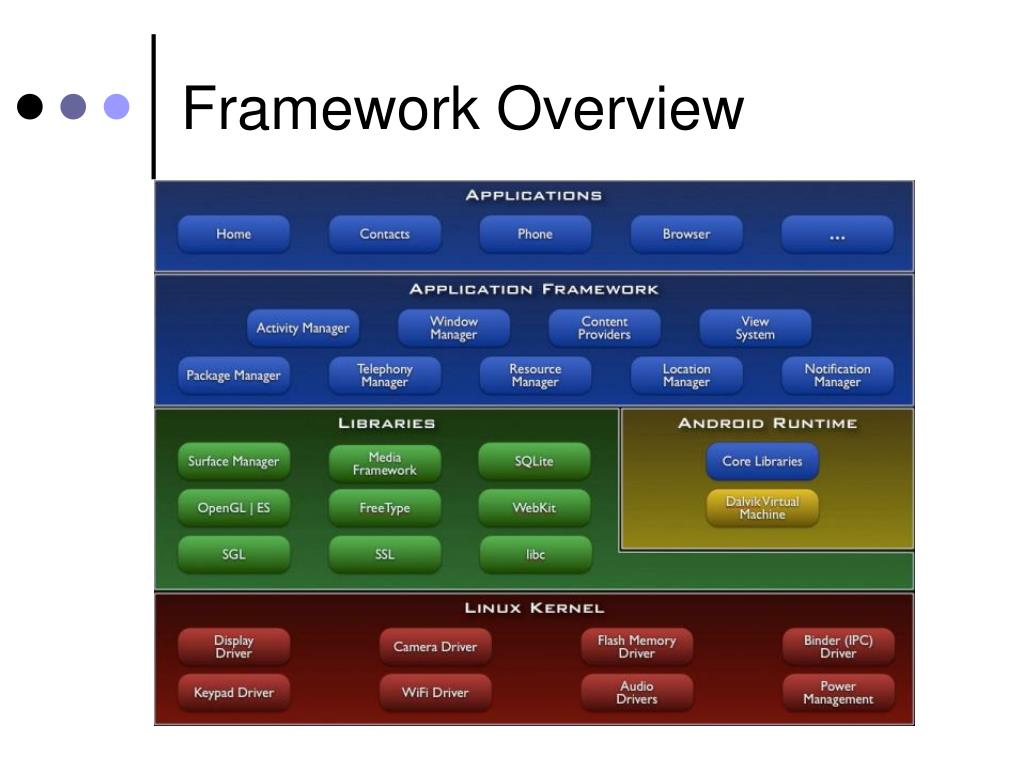 Framework Overview

APPLICATIONS

Home

Contacts

Phone

Browser

...

APPLICATION FRAMEWORK

Activity Manager

Window Manager

Content Providers

View System

Package Manager

Telephony Manager

Resource Manager

Location Manager

Notification Manager

LIBRARIES

Surface Manager

Media Framework

SQLite

OpenGL | ES

FreeType

WebKit

SGL

SSL

libc

ANDROID RUNTIME

Core Libraries

Dalvik Virtual Machine

LINUX KERNEL

Display Driver

Camera Driver

Flash Memory Driver

Binder (IPC) Driver

Keypad Driver

WiFi Driver

Audio Drivers

Power Management